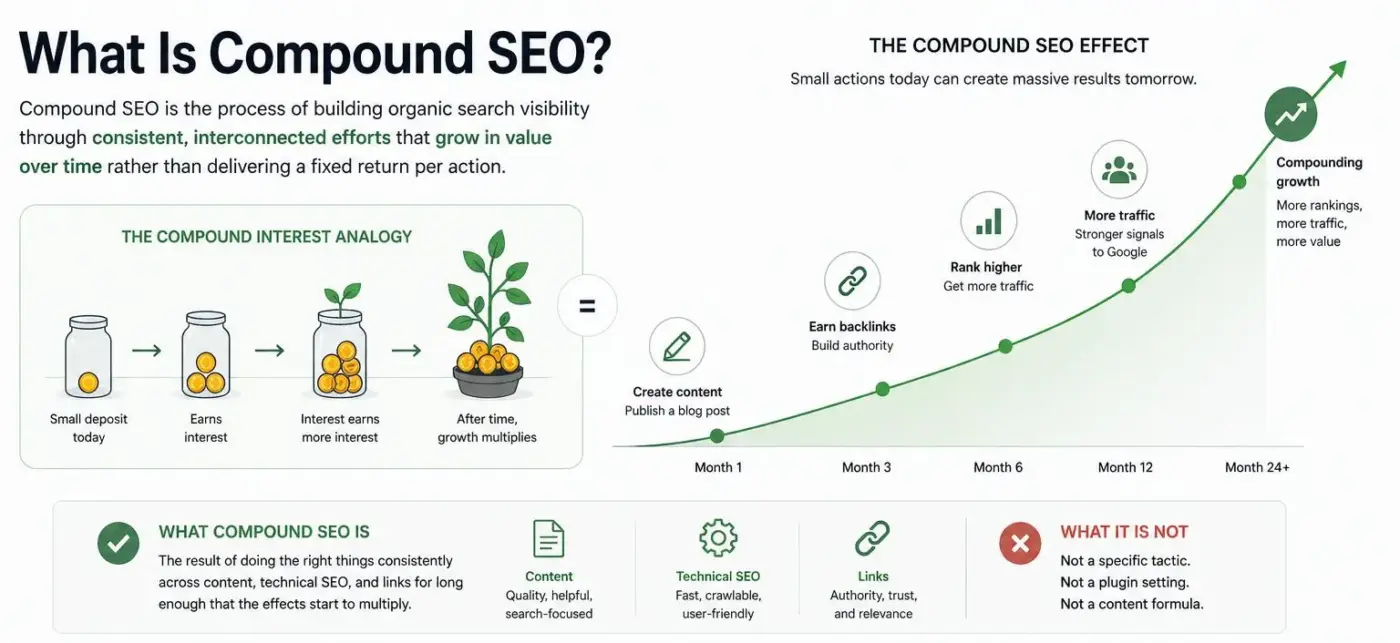 What Is Compound SEO?

Compound SEO is the process of building organic search visibility through consistent, interconnected efforts that grow in value over time rather than delivering a fixed return per action.

THE COMPOUND INTEREST ANALOGY

Small deposit today → Earns interest → Interest earns more interest → After time, growth multiplies

=

THE COMPOUND SEO EFFECT

Small actions today can create massive results tomorrow.

Create content
Publish a blog post

Earn backlinks
Build authority

Rank higher
Get more traffic

More traffic
Stronger signals to Google

Compounding growth
More rankings, more traffic, more value

Month 1 Month 3 Month 6 Month 12 Month 24+

WHAT COMPOUND SEO IS
The result of doing the right things consistently across content, technical SEO, and links for long enough that the effects start to multiply.

Content
Quality, helpful, search-focused

Technical SEO
Fast, crawlable, user-friendly

Links
Authority, trust, and relevance

WHAT IT IS NOT
Not a specific tactic.
Not a plugin setting.
Not a content formula.